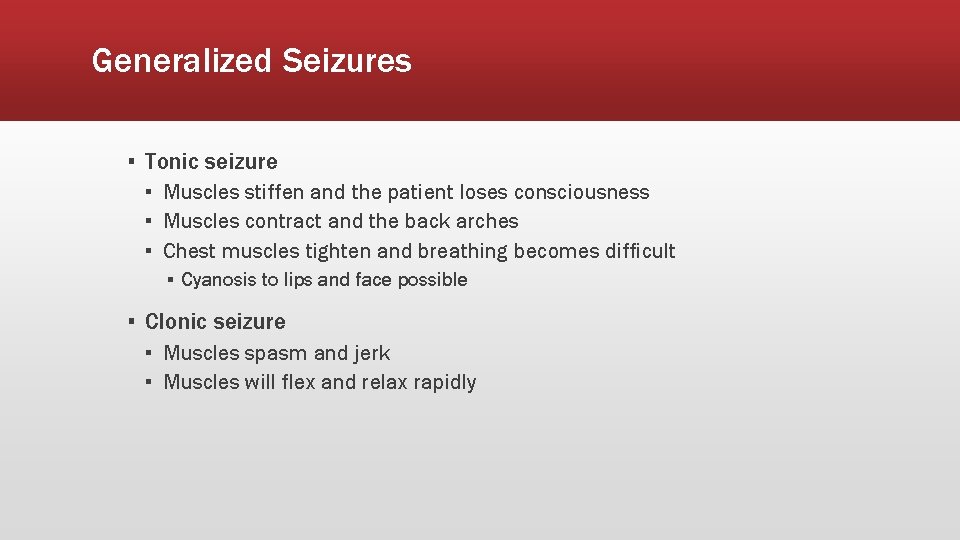 Generalized Seizures

▪ Tonic seizure
  ▪ Muscles stiffen and the patient loses consciousness
  ▪ Muscles contract and the back arches
  ▪ Chest muscles tighten and breathing becomes difficult
    ▪ Cyanosis to lips and face possible

▪ Clonic seizure
  ▪ Muscles spasm and jerk
  ▪ Muscles will flex and relax rapidly